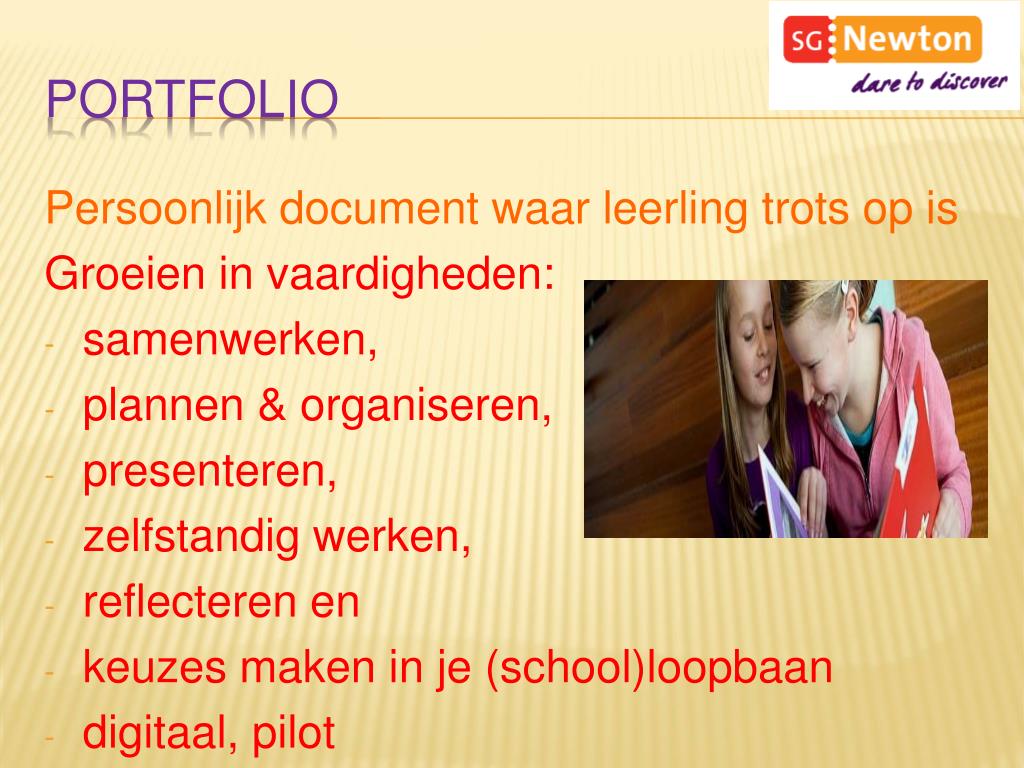 SG Newton
dare to discover

PORTFOLIO

Persoonlijk document waar leerling trots op is

Groeien in vaardigheden:
- samenwerken,
- plannen & organiseren,
- presenteren,
- zelfstandig werken,
- reflecteren en
- keuzes maken in je (school)loopbaan
- digitaal, pilot